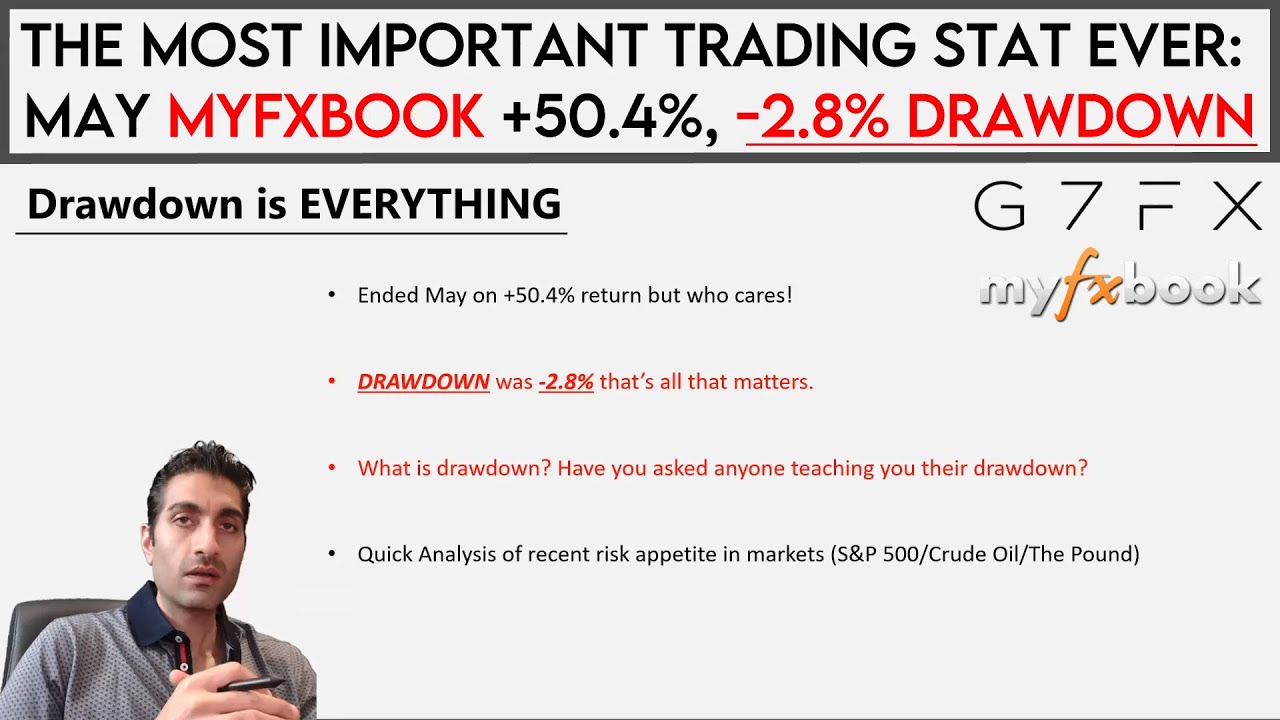 THE MOST IMPORTANT TRADING STAT EVER: MAY MYFXBOOK +50.4%, -2.8% DRAWDOWN

Drawdown is EVERYTHING

G7FX

myfxbook

• Ended May on +50.4% return but who cares!

• DRAWDOWN was -2.8% that's all that matters.

• What is drawdown? Have you asked anyone teaching you their drawdown?

• Quick Analysis of recent risk appetite in markets (S&P 500/Crude Oil/The Pound)